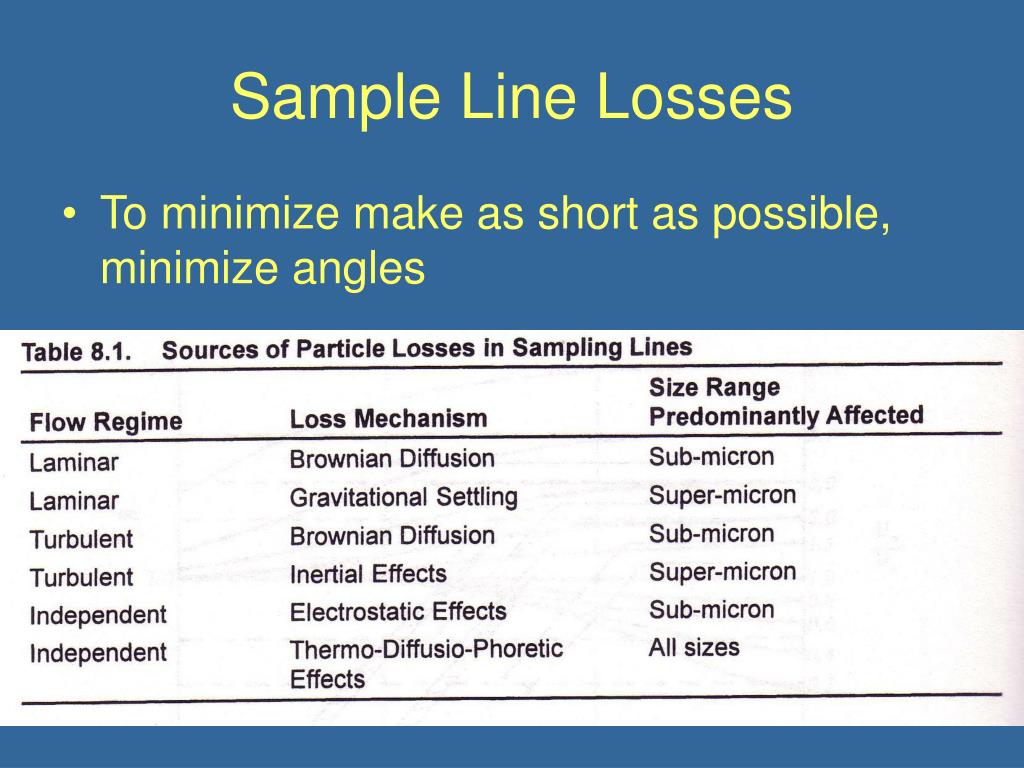 Sample Line Losses

• To minimize make as short as possible, minimize angles

Table 8.1. Sources of Particle Losses in Sampling Lines

| Flow Regime | Loss Mechanism | Size Range Predominantly Affected |
|---|---|---|
| Laminar | Brownian Diffusion | Sub-micron |
| Laminar | Gravitational Settling | Super-micron |
| Turbulent | Brownian Diffusion | Sub-micron |
| Turbulent | Inertial Effects | Super-micron |
| Independent | Electrostatic Effects | Sub-micron |
| Independent | Thermo-Diffusio-Phoretic Effects | All sizes |